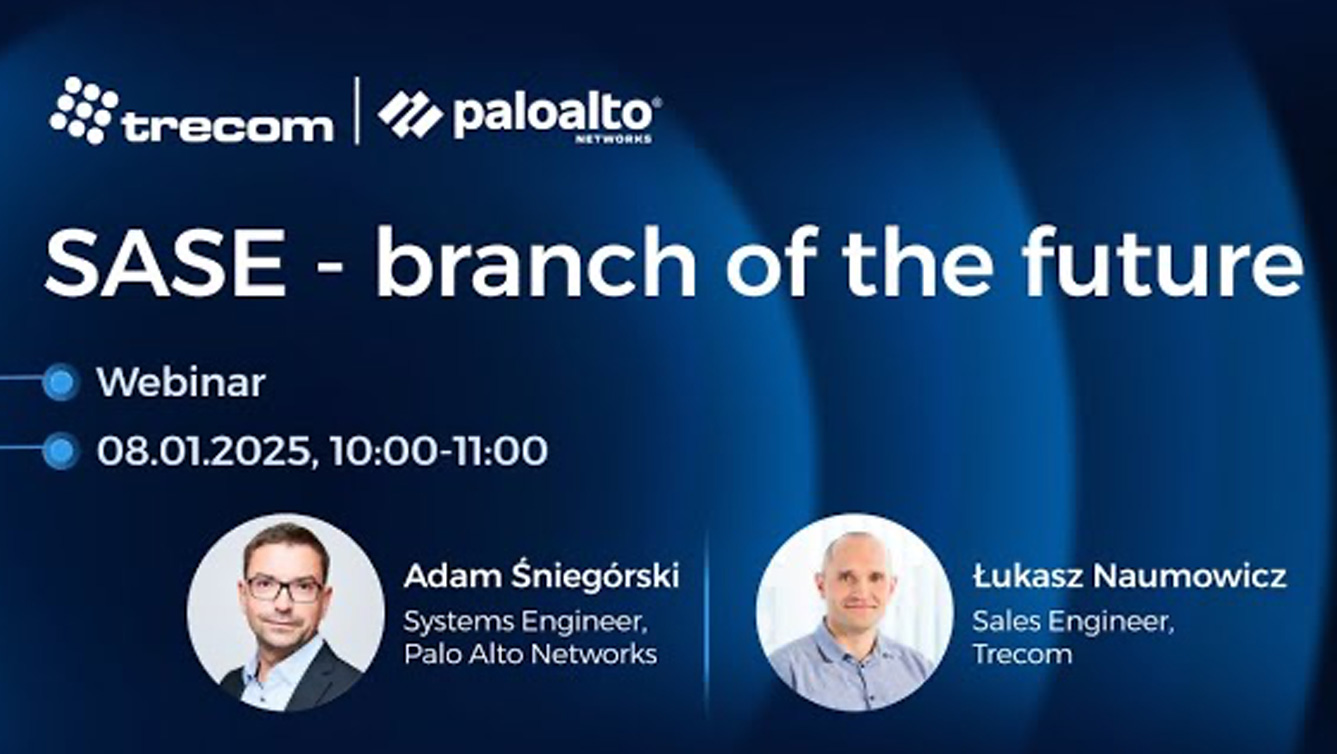 trecom | paloalto® NETWORKS

SASE - branch of the future

Webinar

08.01.2025, 10:00-11:00

Adam Śniegórski
Systems Engineer, Palo Alto Networks

Łukasz Naumowicz
Sales Engineer, Trecom